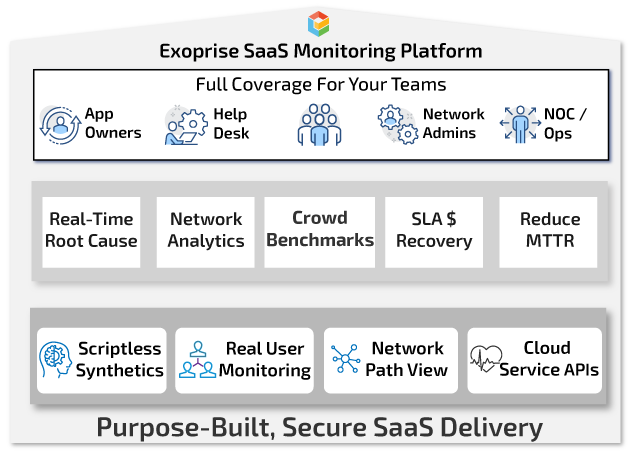 Exoprise SaaS Monitoring Platform

Full Coverage For Your Teams

App Owners

Help Desk

Network Admins

NOC / Ops

Real-Time Root Cause

Network Analytics

Crowd Benchmarks

SLA $ Recovery

Reduce MTTR

Scriptless Synthetics

Real User Monitoring

Network Path View

Cloud Service APIs

Purpose-Built, Secure SaaS Delivery